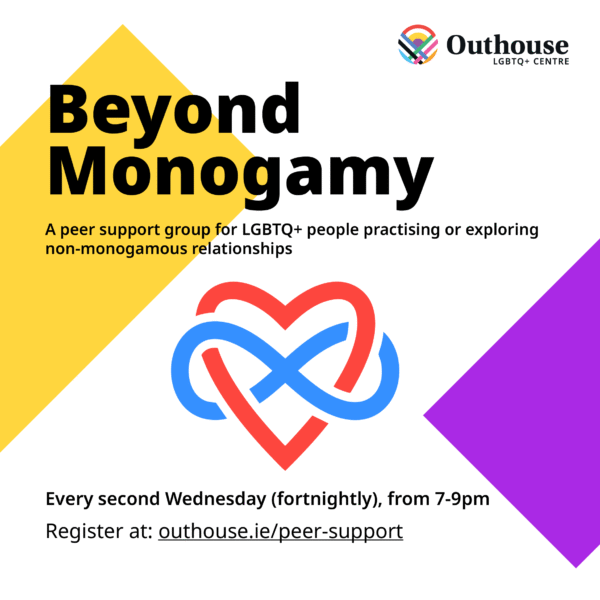 Outhouse
LGBTQ+ CENTRE

Beyond Monogamy

A peer support group for LGBTQ+ people practising or exploring non-monogamous relationships

Every second Wednesday (fortnightly), from 7-9pm

Register at: outhouse.ie/peer-support